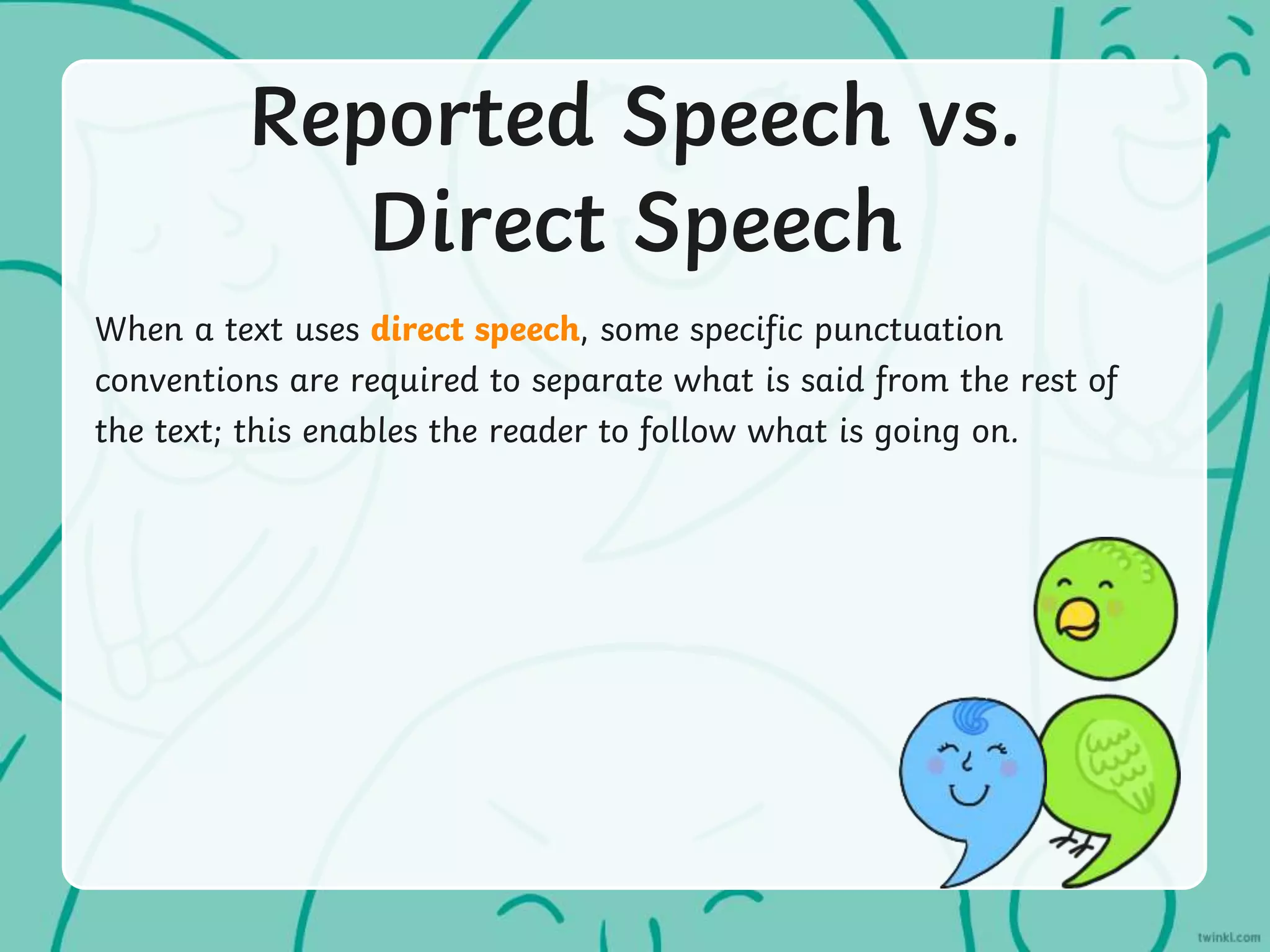 Reported Speech vs. Direct Speech

When a text uses direct speech, some specific punctuation conventions are required to separate what is said from the rest of the text; this enables the reader to follow what is going on.

twinkl.com